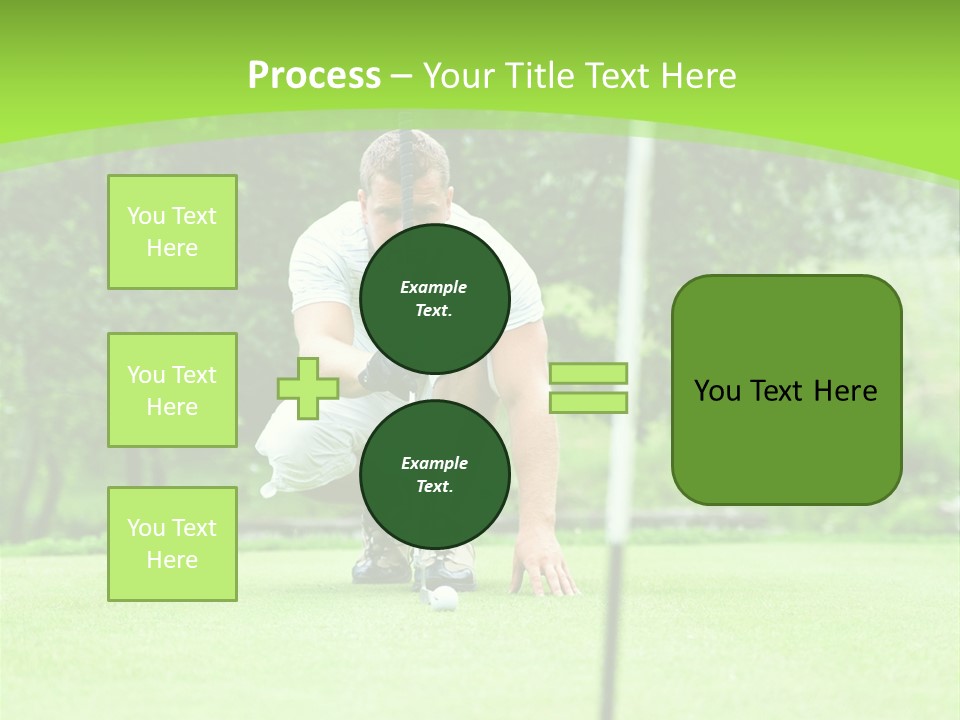 Process – Your Title Text Here

You Text Here

You Text Here

You Text Here

Example Text.

Example Text.

You Text Here